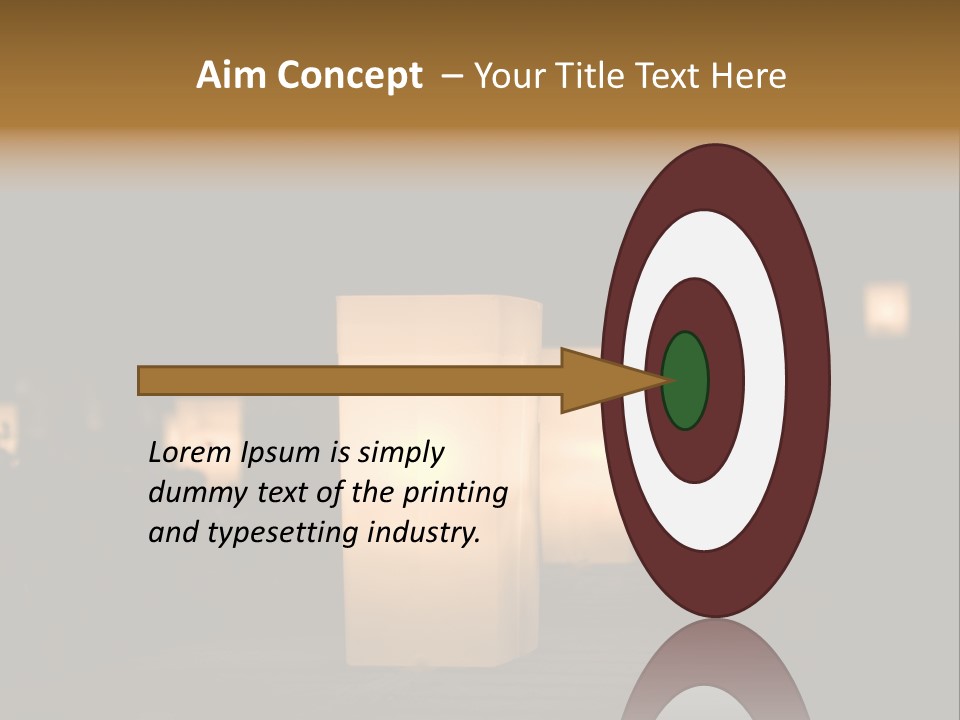 Aim Concept – Your Title Text Here

Lorem Ipsum is simply dummy text of the printing and typesetting industry.